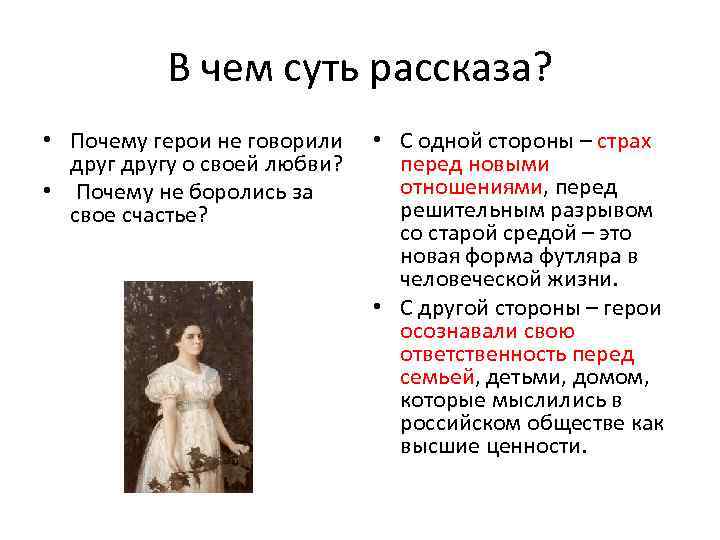 В чем суть рассказа?

• Почему герои не говорили друг другу о своей любви?
• Почему не боролись за свое счастье?

• С одной стороны – страх перед новыми отношениями, перед решительным разрывом со старой средой – это новая форма футляра в человеческой жизни.
• С другой стороны – герои осознавали свою ответственность перед семьей, детьми, домом, которые мыслились в российском обществе как высшие ценности.